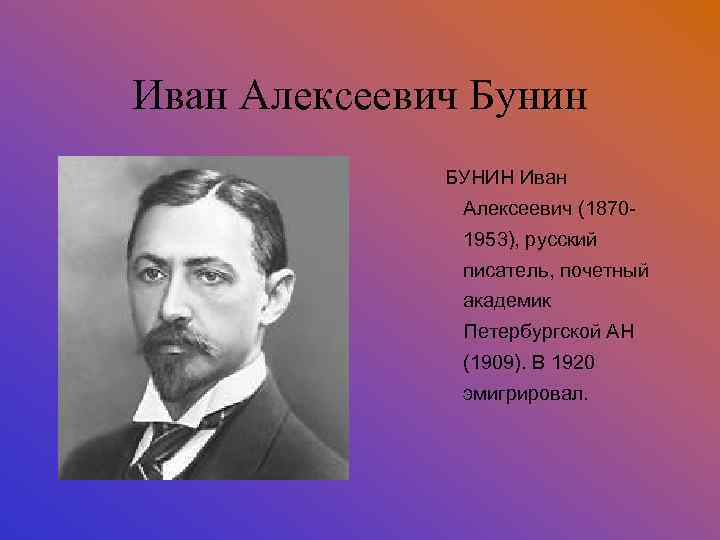 Иван Алексеевич Бунин

БУНИН Иван Алексеевич (1870-1953), русский писатель, почетный академик Петербургской АН (1909). В 1920 эмигрировал.